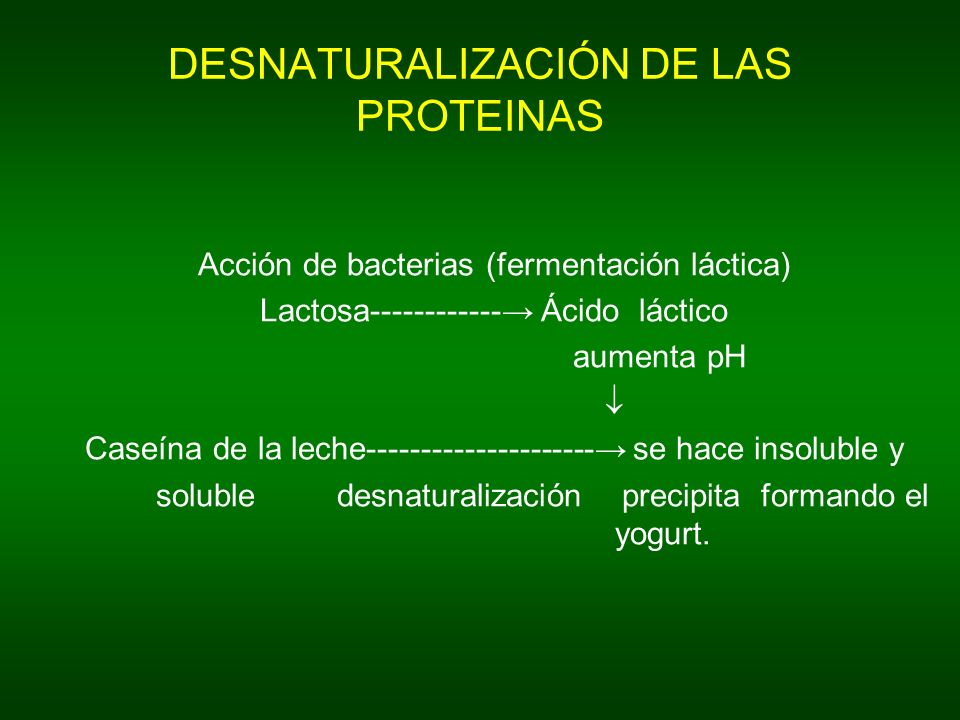 DESNATURALIZACIÓN DE LAS PROTEINAS

Acción de bacterias (fermentación láctica)

Lactosa------------→ Ácido láctico

aumenta pH

↓

Caseína de la leche---------------------→ se hace insoluble y

soluble desnaturalización precipita formando el yogurt.